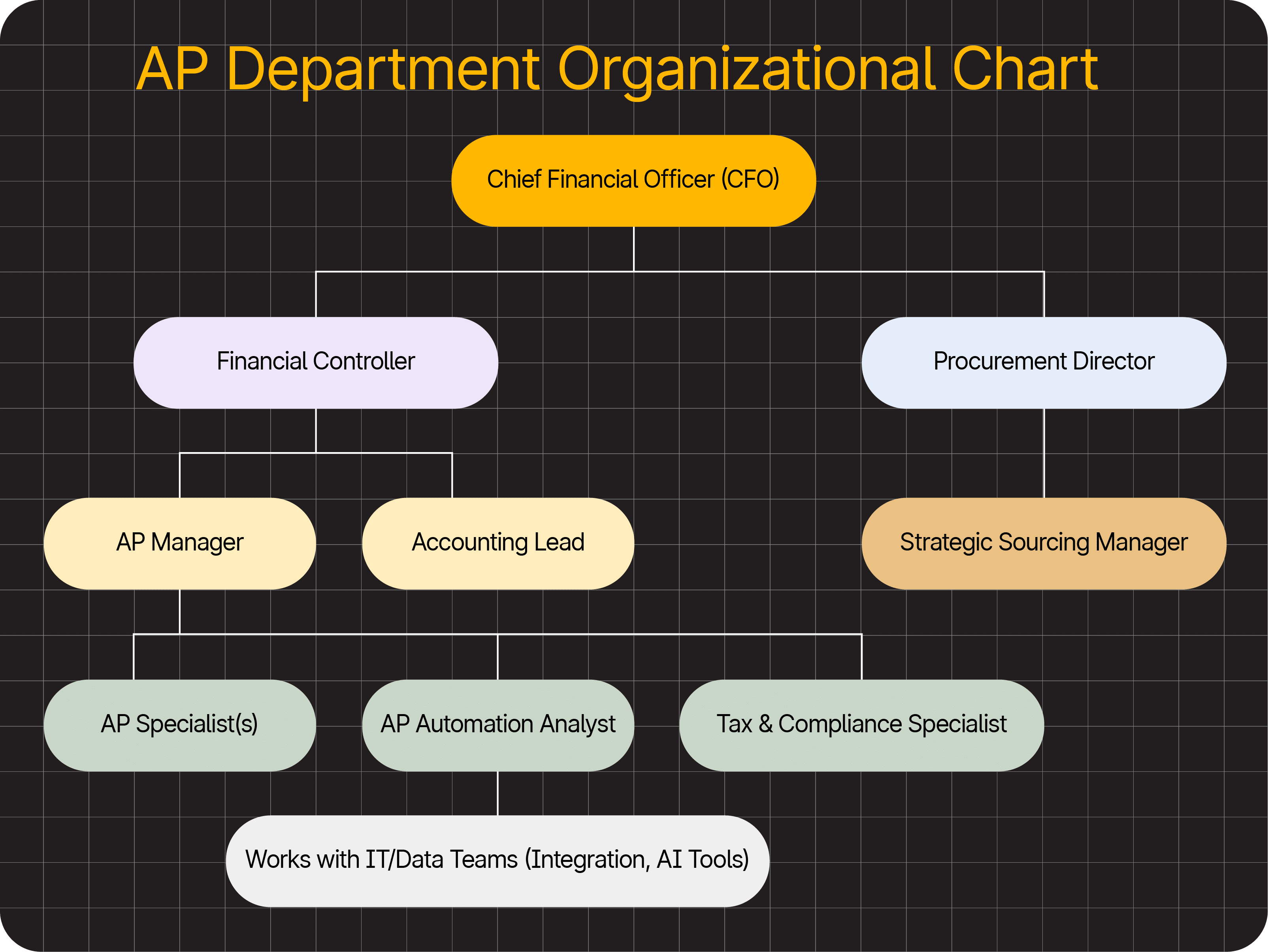 AP Department Organizational Chart

Chief Financial Officer (CFO)

Financial Controller

Procurement Director

AP Manager

Accounting Lead

Strategic Sourcing Manager

AP Specialist(s)

AP Automation Analyst

Tax & Compliance Specialist

Works with IT/Data Teams (Integration, AI Tools)